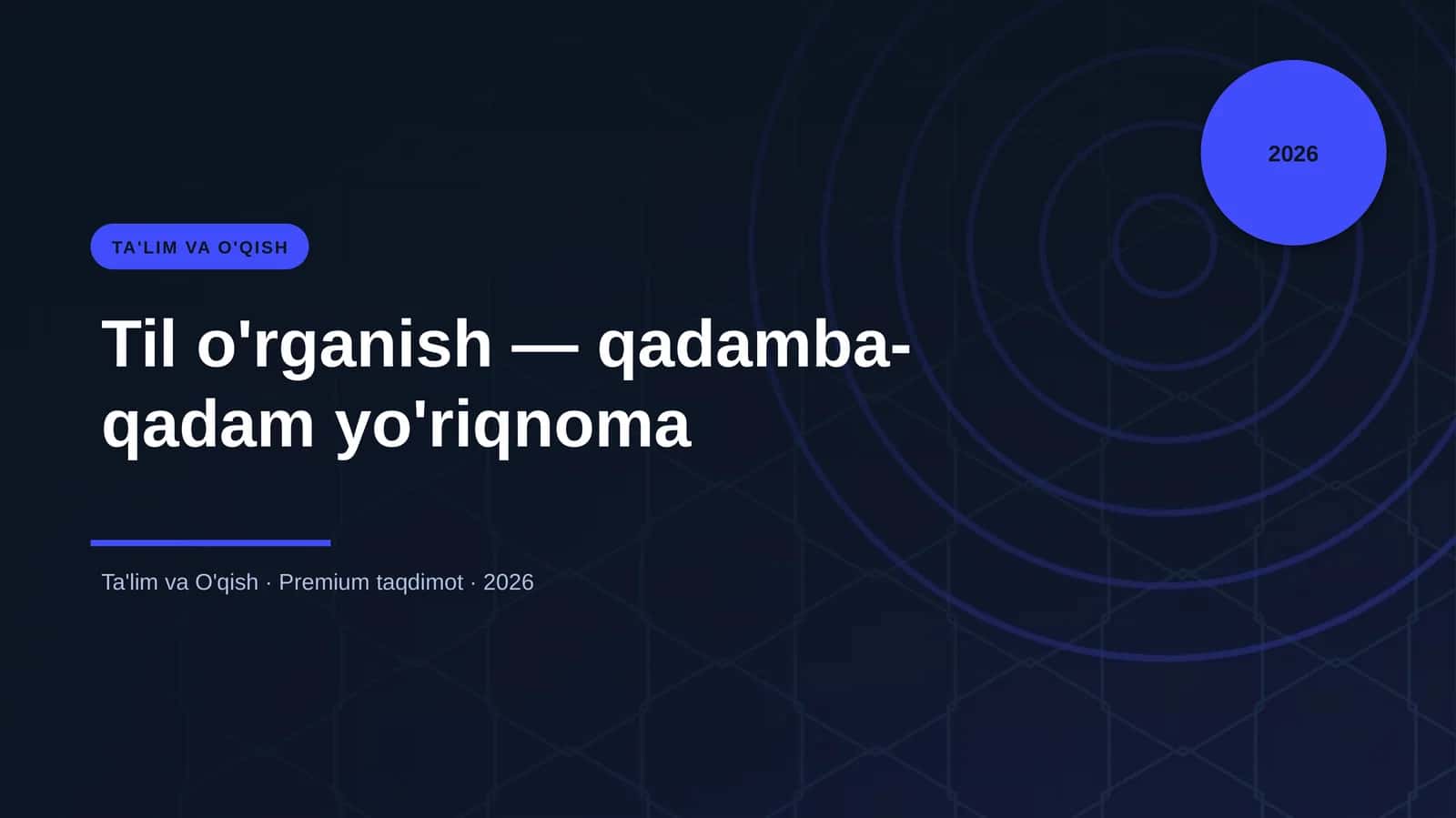 2026

TA'LIM VA O'QISH

Til o'rganish — qadamba-qadam yo'riqnoma

Ta'lim va O'qish · Premium taqdimot · 2026